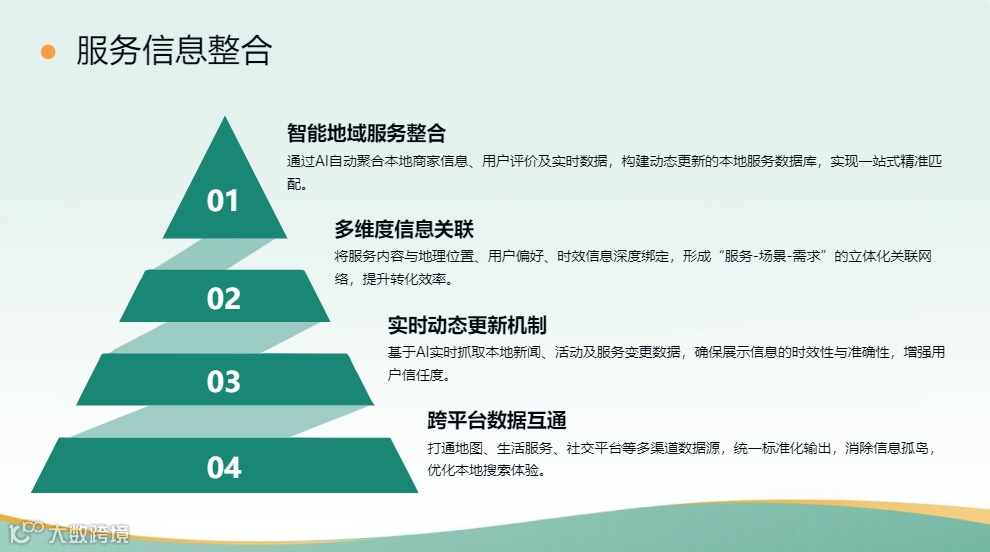 服务信息整合

01

智能地域服务整合

通过AI自动聚合本地商家信息、用户评价及实时数据，构建动态更新的本地服务数据库，实现一站式精准匹配。

02

多维度信息关联

将服务内容与地理位置、用户偏好、时效信息深度绑定，形成“服务-场景-需求”的立体化关联网络，提升转化效率。

03

实时动态更新机制

基于AI实时抓取本地新闻、活动及服务变更数据，确保展示信息的时效性与准确性，增强用户信任度。

04

跨平台数据互通

打通地图、生活服务、社交平台等多渠道数据源，统一标准化输出，消除信息孤岛，优化本地搜索体验。

大数跨境